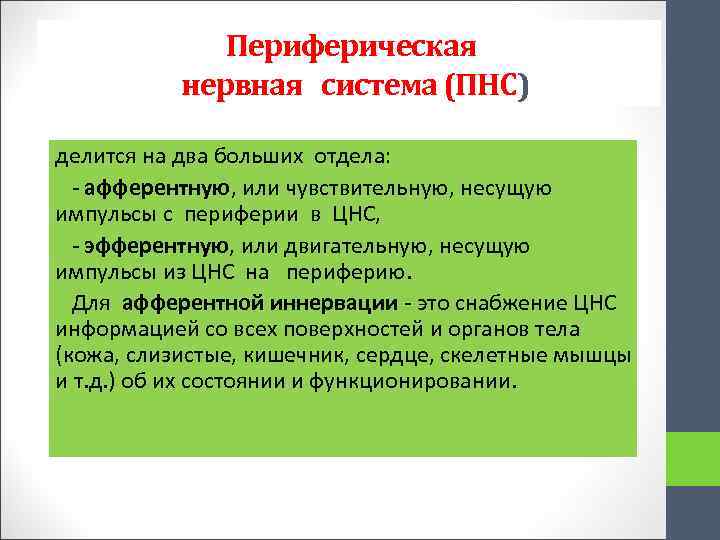 Периферическая нервная система (ПНС)

делится на два больших отдела:

- афферентную, или чувствительную, несущую импульсы с периферии в ЦНС,

- эфферентную, или двигательную, несущую импульсы из ЦНС на периферию.

Для афферентной иннервации - это снабжение ЦНС информацией со всех поверхностей и органов тела (кожа, слизистые, кишечник, сердце, скелетные мышцы и т.д.) об их состоянии и функционировании.